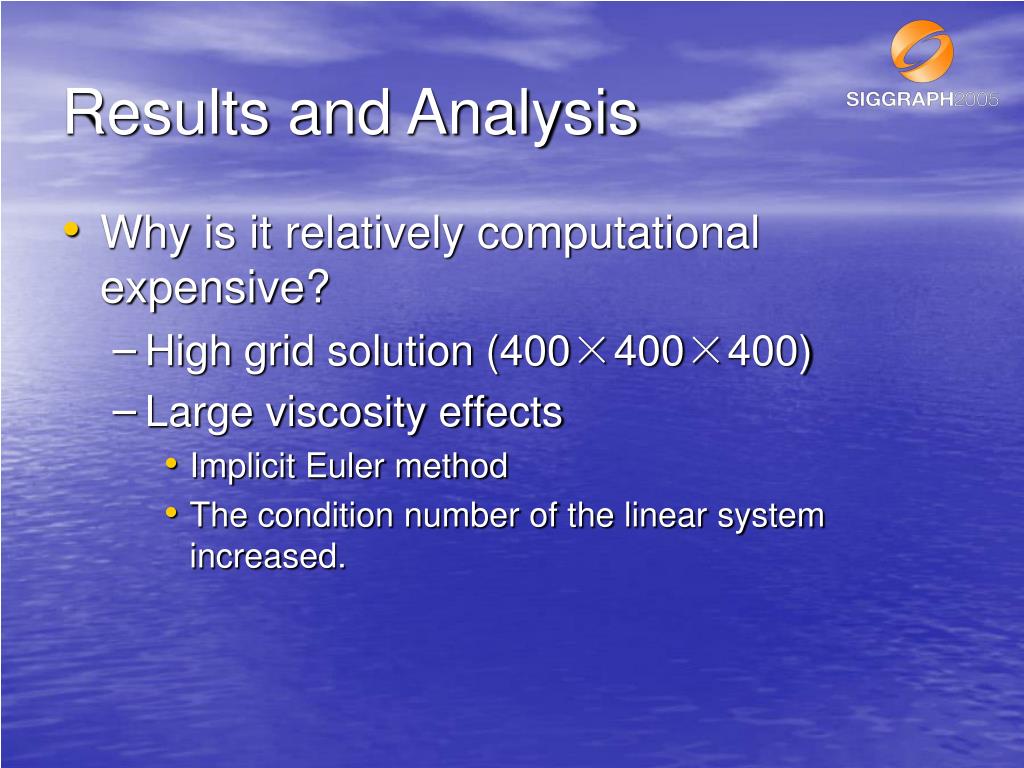 SIGGRAPH2005

Results and Analysis

• Why is it relatively computational expensive?
– High grid solution (400×400×400)
– Large viscosity effects
• Implicit Euler method
• The condition number of the linear system increased.